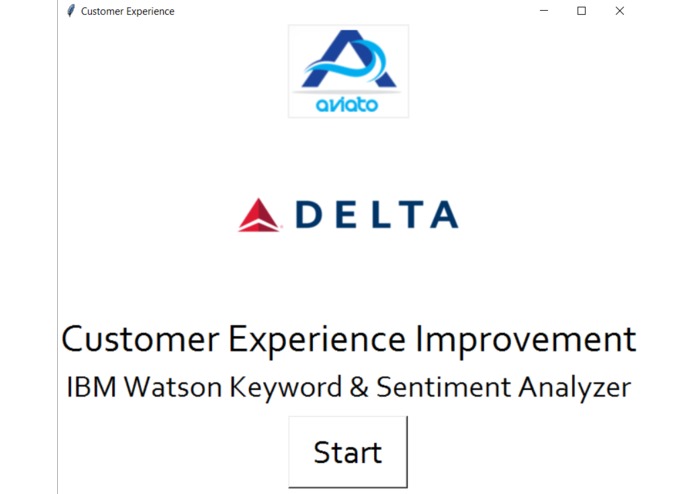 Customer Experience

aviato

DELTA

Customer Experience Improvement

IBM Watson Keyword & Sentiment Analyzer

Start